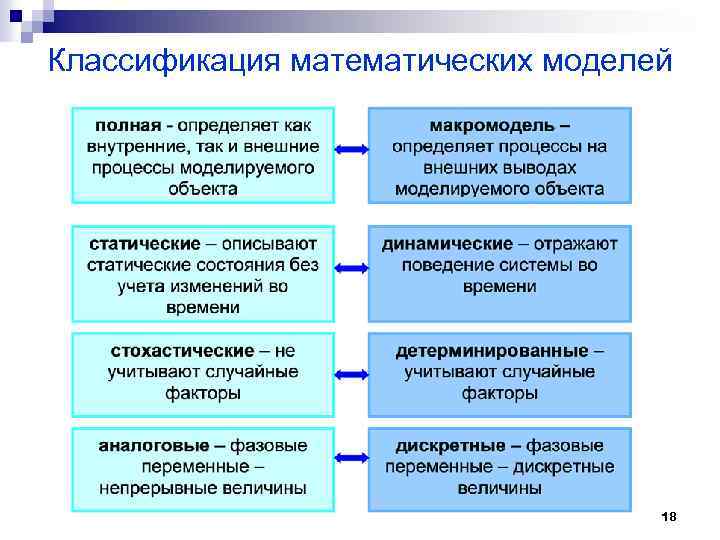 Классификация математических моделей

полная - определяет как внутренние, так и внешние процессы моделируемого объекта

макромодель – определяет процессы на внешних выводах моделируемого объекта

статические – описывают статические состояния без учета изменений во времени

динамические – отражают поведение системы во времени

стохастические – не учитывают случайные факторы

детерминированные – учитывают случайные факторы

аналоговые – фазовые переменные – непрерывные величины

дискретные – фазовые переменные – дискретные величины

18